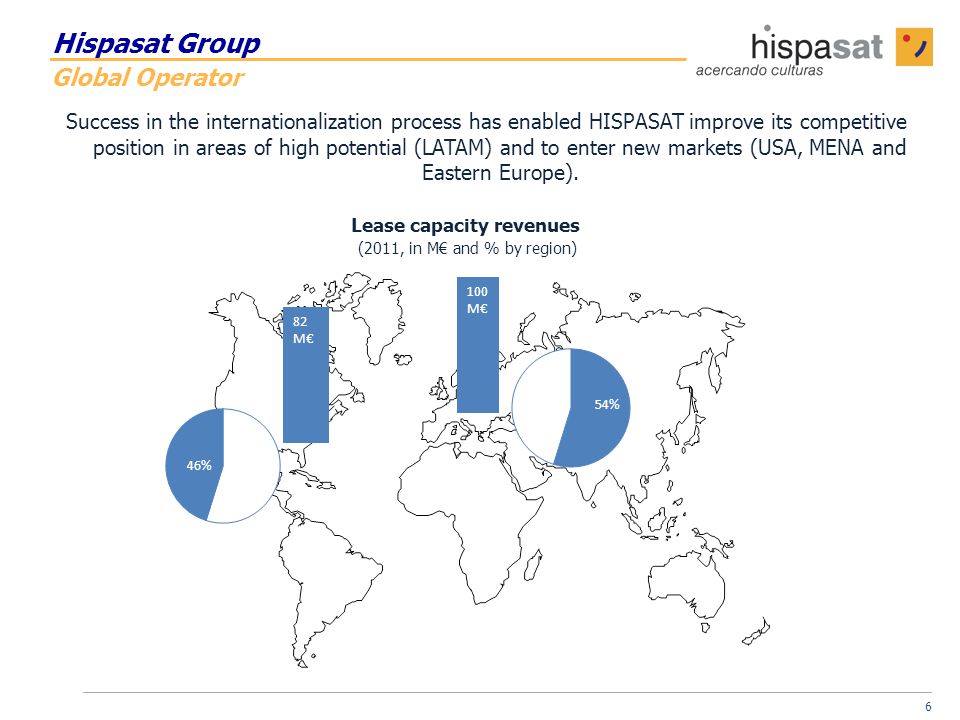 Hispasat Group
Global Operator

hispasat
acercando culturas

Success in the internationalization process has enabled HISPASAT improve its competitive position in areas of high potential (LATAM) and to enter new markets (USA, MENA and Eastern Europe).

Lease capacity revenues
(2011, in M€ and % by region)

82 M€

100 M€

46%

54%

6